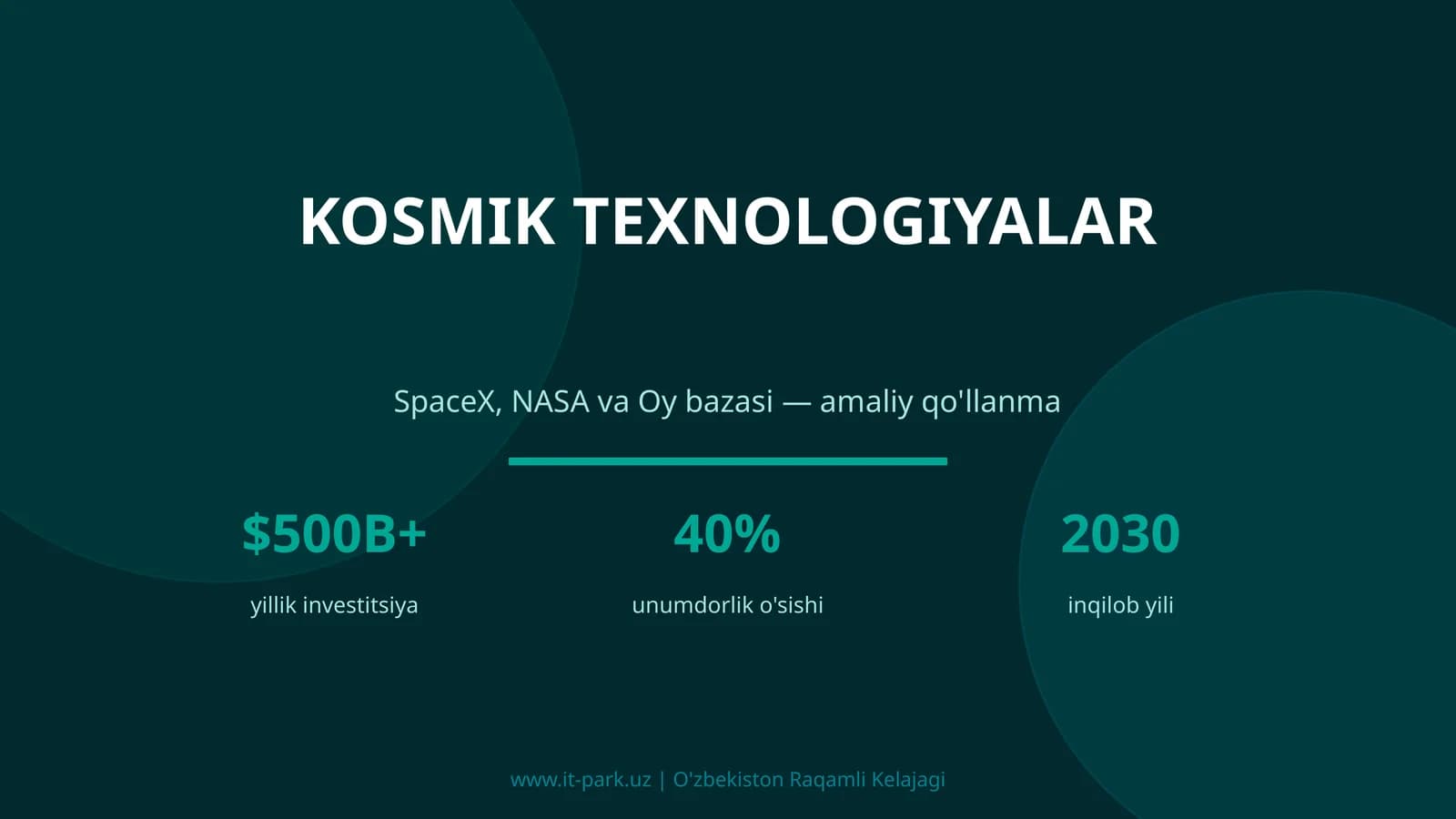 KOSMIK TEXNOLOGIYALAR

SpaceX, NASA va Oy bazasi — amaliy qo'llanma

$500B+
yillik investitsiya

40%
unumdorlik o'sishi

2030
inqilob yili

www.it-park.uz | O'zbekiston Raqamli Kelajagi